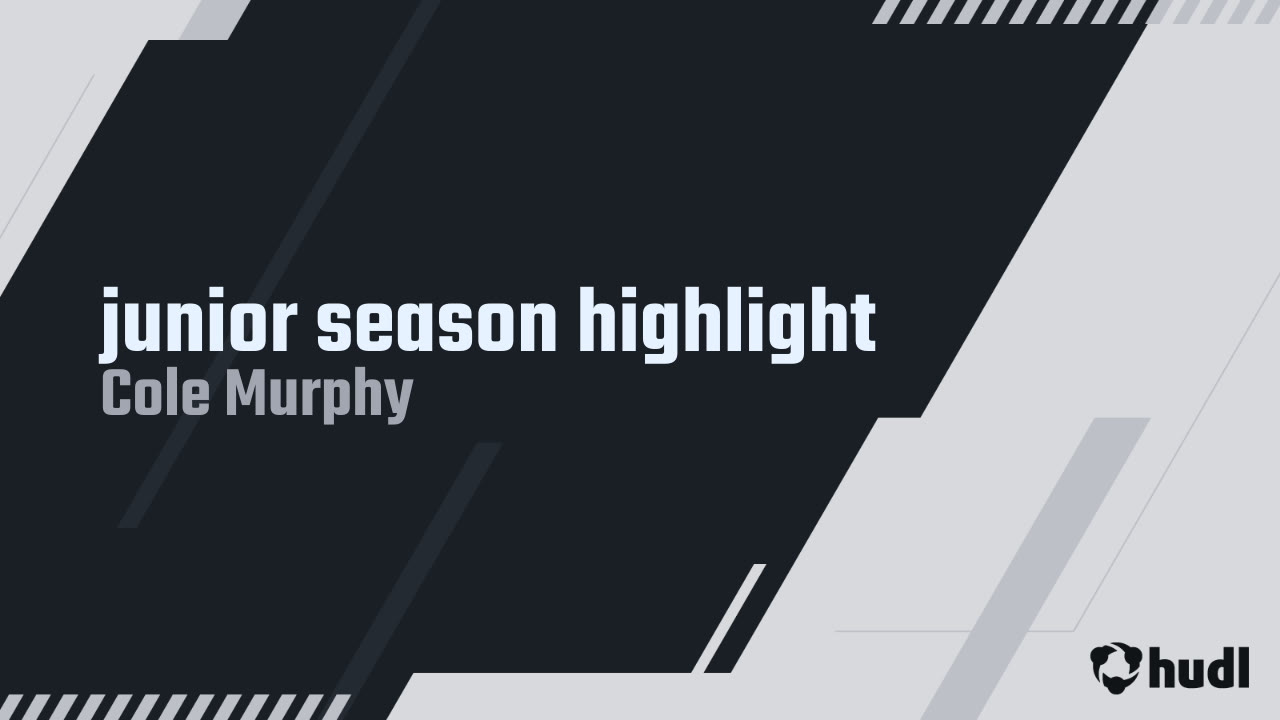 junior season highlight
Cole Murphy

hudl